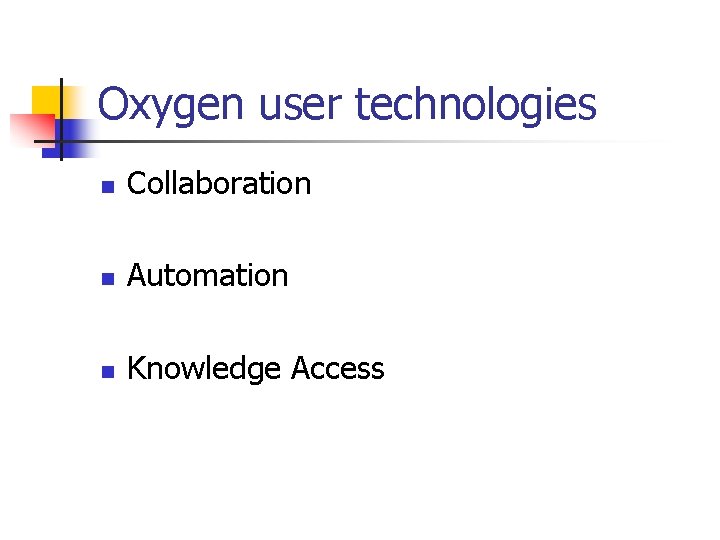 Oxygen user technologies

- Collaboration

- Automation

- Knowledge Access